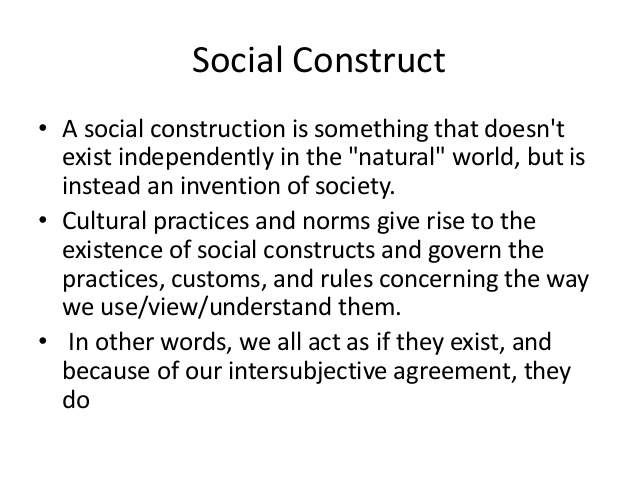 Social Construct

• A social construction is something that doesn't exist independently in the "natural" world, but is instead an invention of society.

• Cultural practices and norms give rise to the existence of social constructs and govern the practices, customs, and rules concerning the way we use/view/understand them.

• In other words, we all act as if they exist, and because of our intersubjective agreement, they do